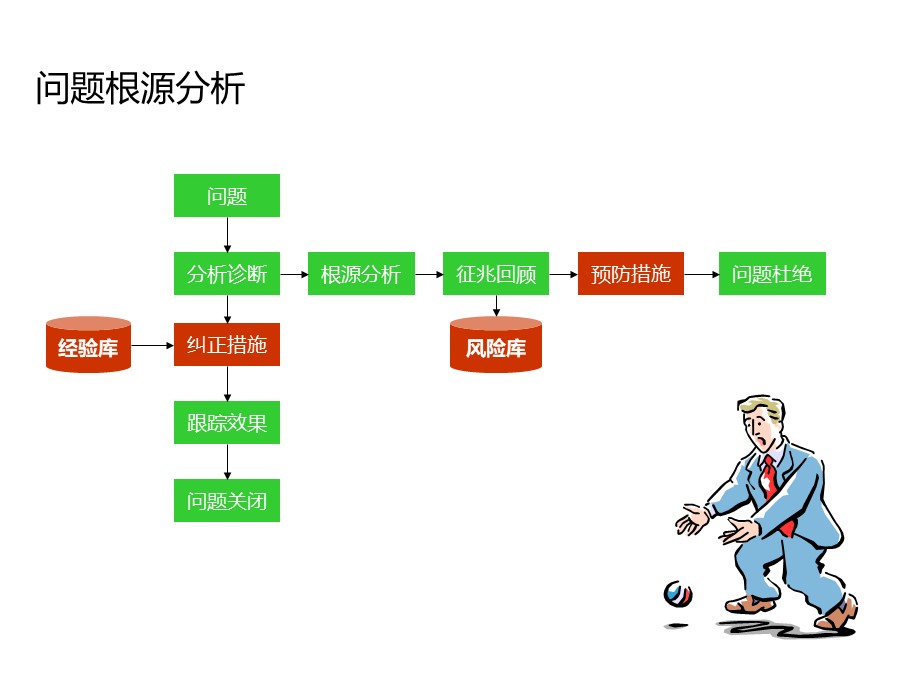 问题根源分析

问题

分析诊断

根源分析

征兆回顾

预防措施

问题杜绝

经验库

纠正措施

风险库

跟踪效果

问题关闭